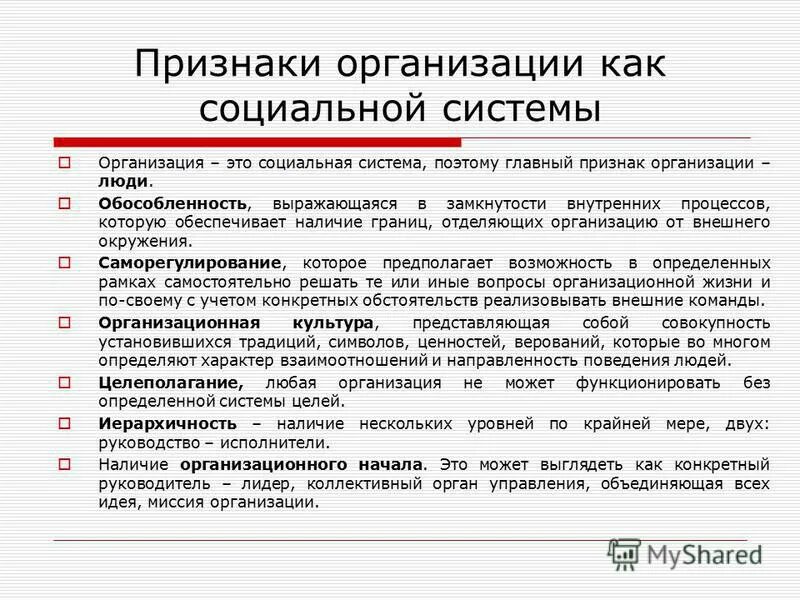 Признаки организации как социальной системы

Организация – это социальная система, поэтому главный признак организации – люди.

Обособленность, выражающаяся в замкнутости внутренних процессов, которую обеспечивает наличие границ, отделяющих организацию от внешнего окружения.

Саморегулирование, которое предполагает возможность в определенных рамках самостоятельно решать те или иные вопросы организационной жизни и по-своему с учетом конкретных обстоятельств реализовывать внешние команды.

Организационная культура, представляющая собой совокупность установившихся традиций, символов, ценностей, верований, которые во многом определяют характер взаимоотношений и направленность поведения людей.

Целеполагание, любая организация не может функционировать без определенной системы целей.

Иерархичность – наличие нескольких уровней по крайней мере, двух: руководство – исполнители.

Наличие организационного начала. Это может выглядеть как конкретный руководитель – лидер, коллективный орган управления, объединяющая всех идея, миссия организации.

MyShared